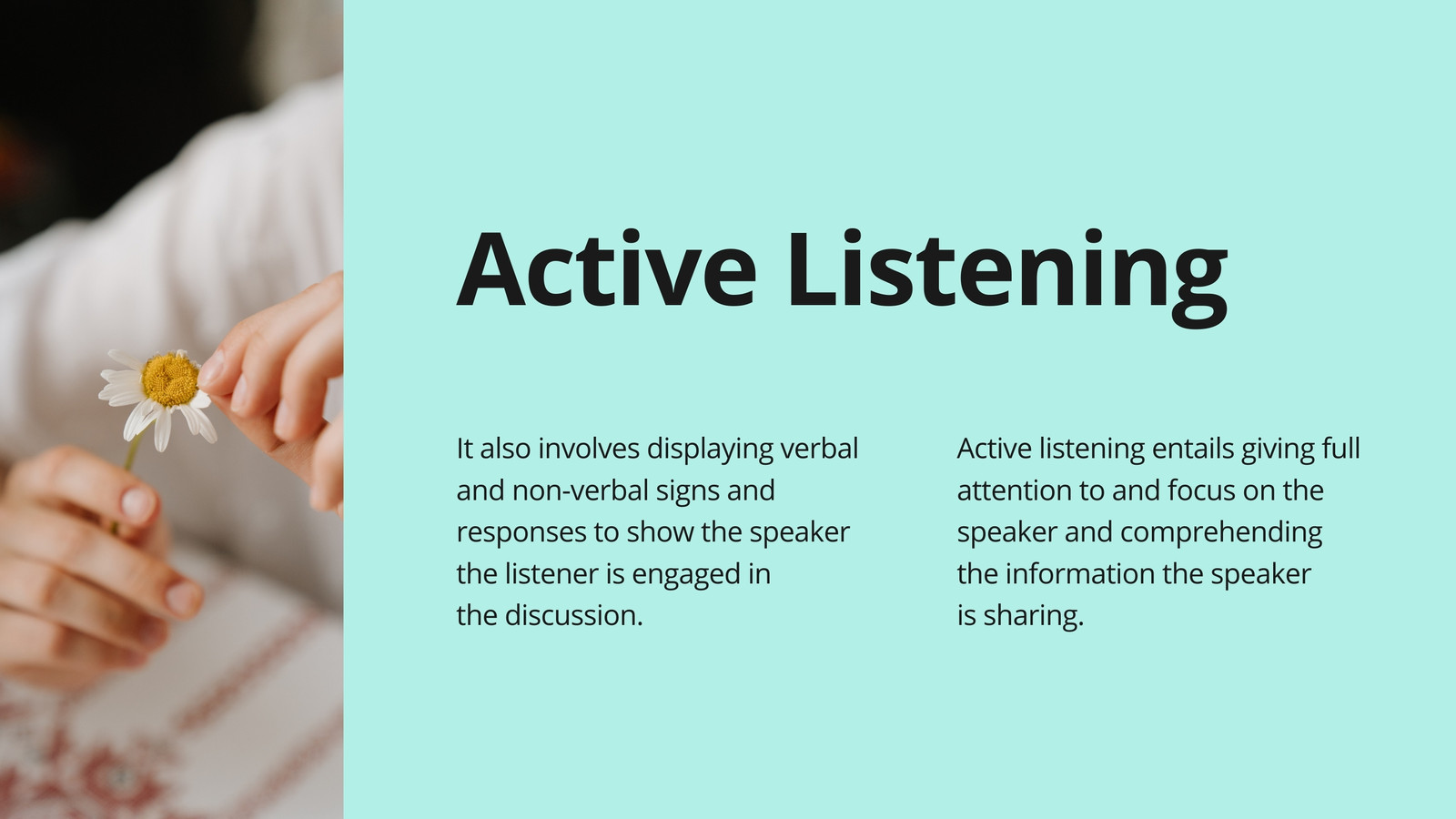 Active Listening

It also involves displaying verbal and non-verbal signs and responses to show the speaker the listener is engaged in the discussion.

Active listening entails giving full attention to and focus on the speaker and comprehending the information the speaker is sharing.